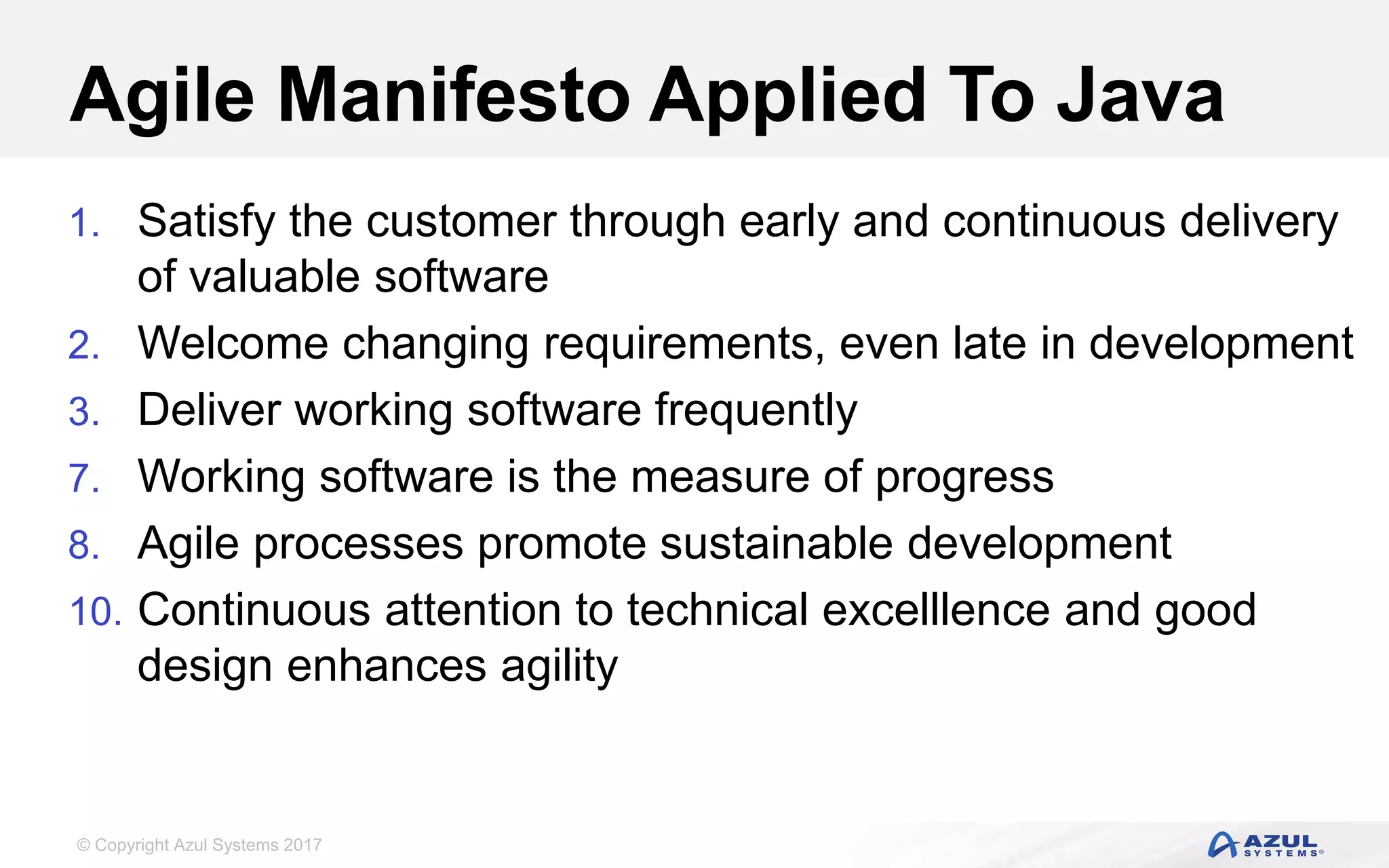 Agile Manifesto Applied To Java

1. Satisfy the customer through early and continuous delivery of valuable software
2. Welcome changing requirements, even late in development
3. Deliver working software frequently
7. Working software is the measure of progress
8. Agile processes promote sustainable development
10. Continuous attention to technical excelllence and good design enhances agility

© Copyright Azul Systems 2017

AZUL SYSTEMS®